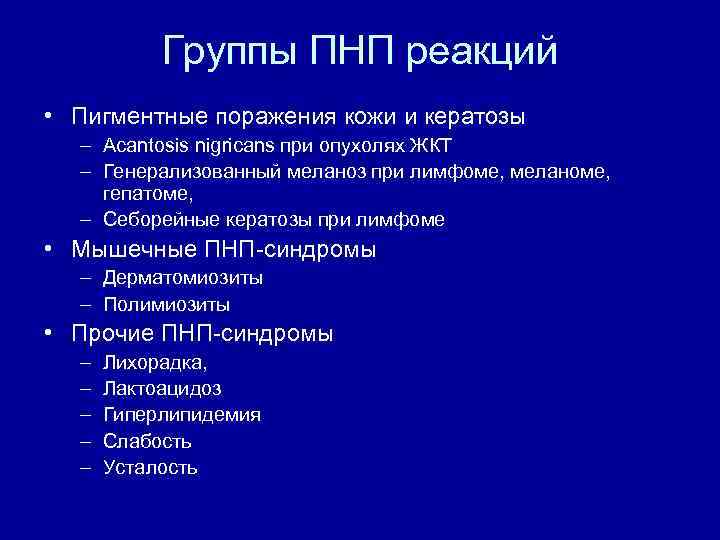 Группы ПНП реакций

• Пигментные поражения кожи и кератозы
– Acantosis nigricans при опухолях ЖКТ
– Генерализованный меланоз при лимфоме, меланоме, гепатоме,
– Себорейные кератозы при лимфоме
• Мышечные ПНП-синдромы
– Дерматомиозиты
– Полимиозиты
• Прочие ПНП-синдромы
– Лихорадка,
– Лактоацидоз
– Гиперлипидемия
– Слабость
– Усталость